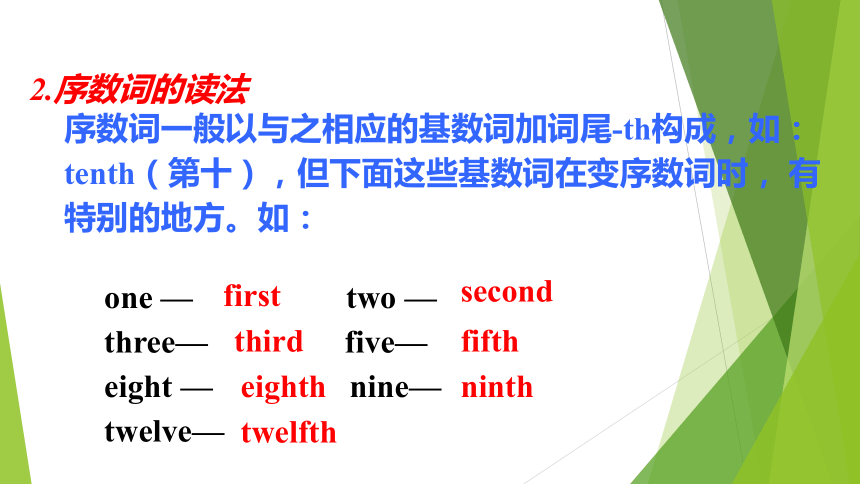 2.序数词的读法

序数词一般以与之相应的基数词加词尾-th构成，如：tenth（第十），但下面这些基数词在变序数词时，有特别的地方。如：

one — first two — second
three— third five— fifth
eight — eighth nine— ninth
twelve— twelfth